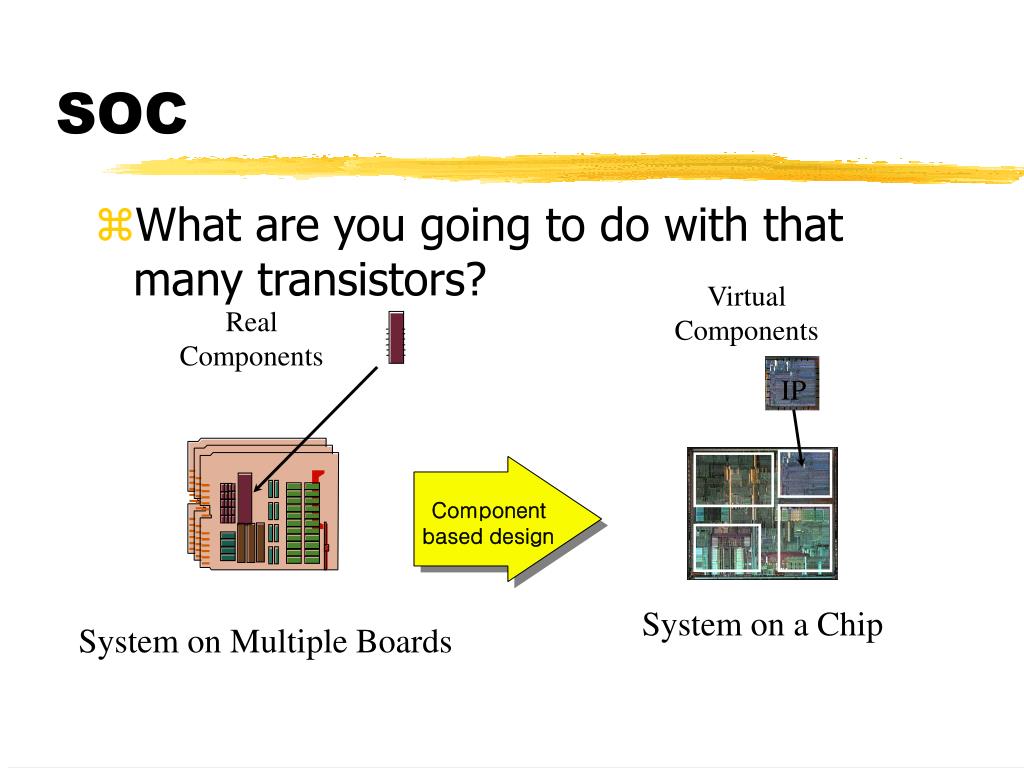 SOC

⌘What are you going to do with that many transistors?

Real Components

Virtual Components

IP

Component based design

System on Multiple Boards

System on a Chip